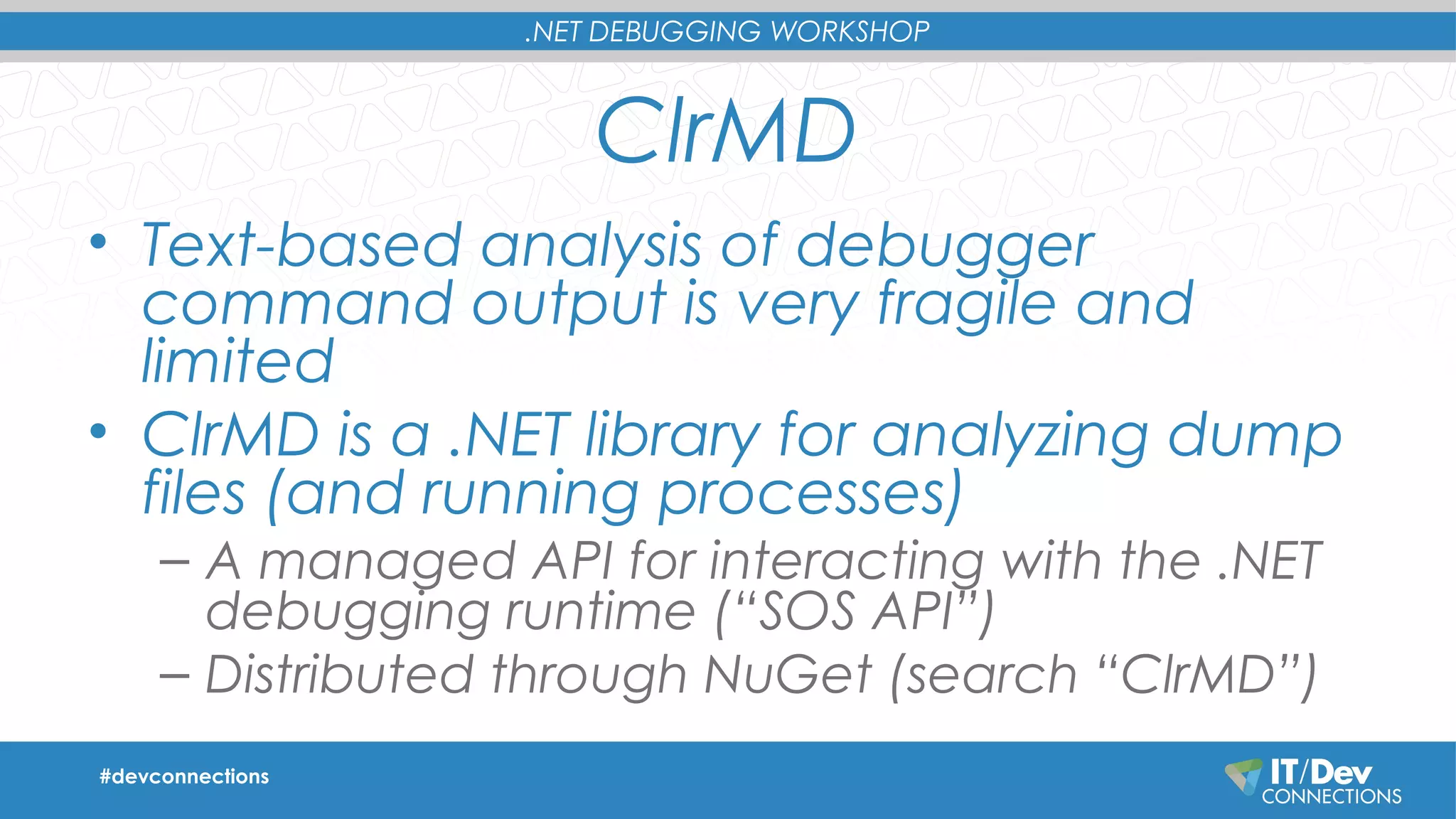 .NET DEBUGGING WORKSHOP

ClrMD

• Text-based analysis of debugger command output is very fragile and limited

• ClrMD is a .NET library for analyzing dump files (and running processes)

– A managed API for interacting with the .NET debugging runtime (“SOS API”)

– Distributed through NuGet (search “ClrMD”)

#devconnections

IT/Dev CONNECTIONS